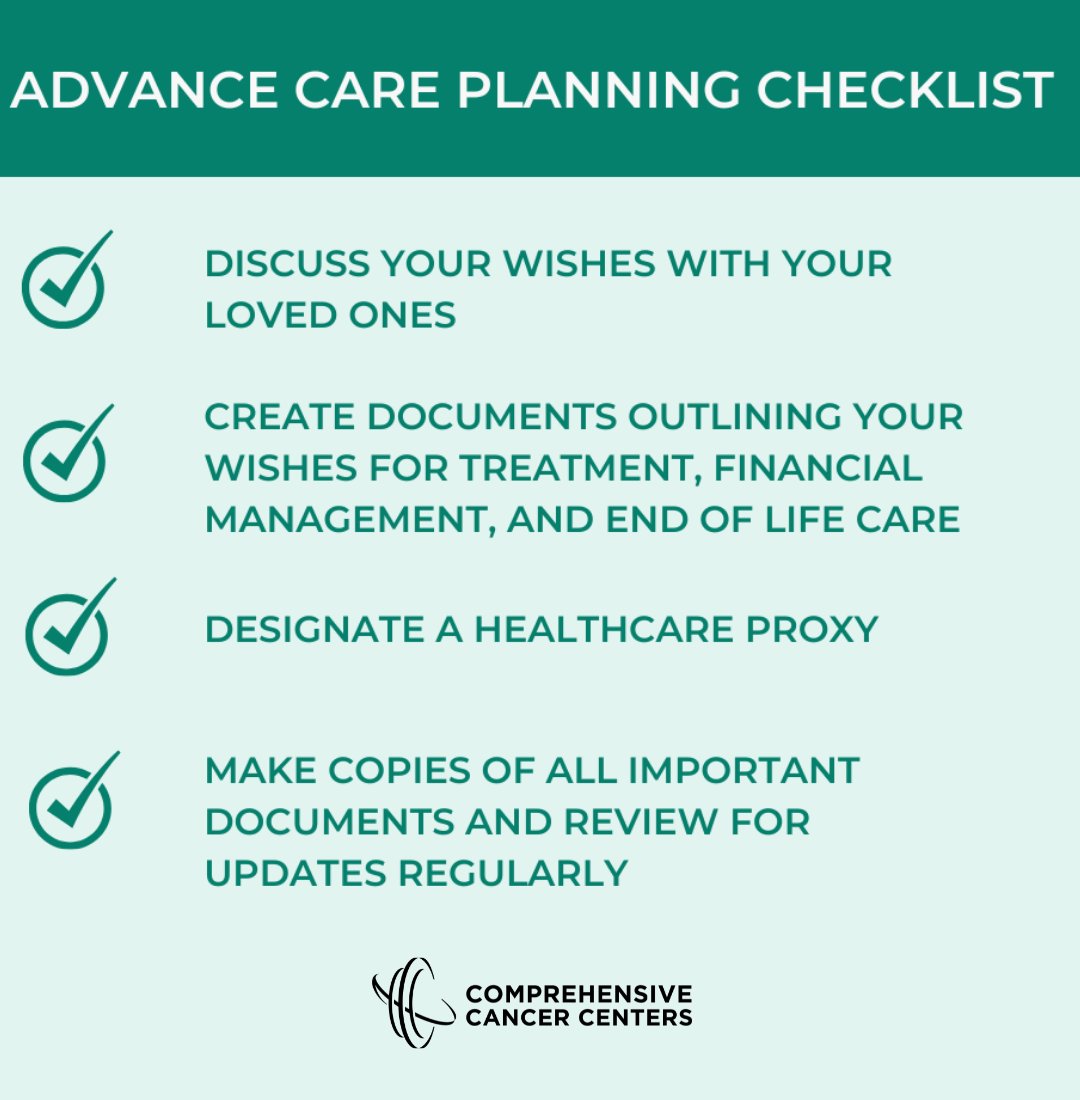 ADVANCE CARE PLANNING CHECKLIST

DISCUSS YOUR WISHES WITH YOUR LOVED ONES

CREATE DOCUMENTS OUTLINING YOUR WISHES FOR TREATMENT, FINANCIAL MANAGEMENT, AND END OF LIFE CARE

DESIGNATE A HEALTHCARE PROXY

MAKE COPIES OF ALL IMPORTANT DOCUMENTS AND REVIEW FOR UPDATES REGULARLY

COMPREHENSIVE CANCER CENTERS